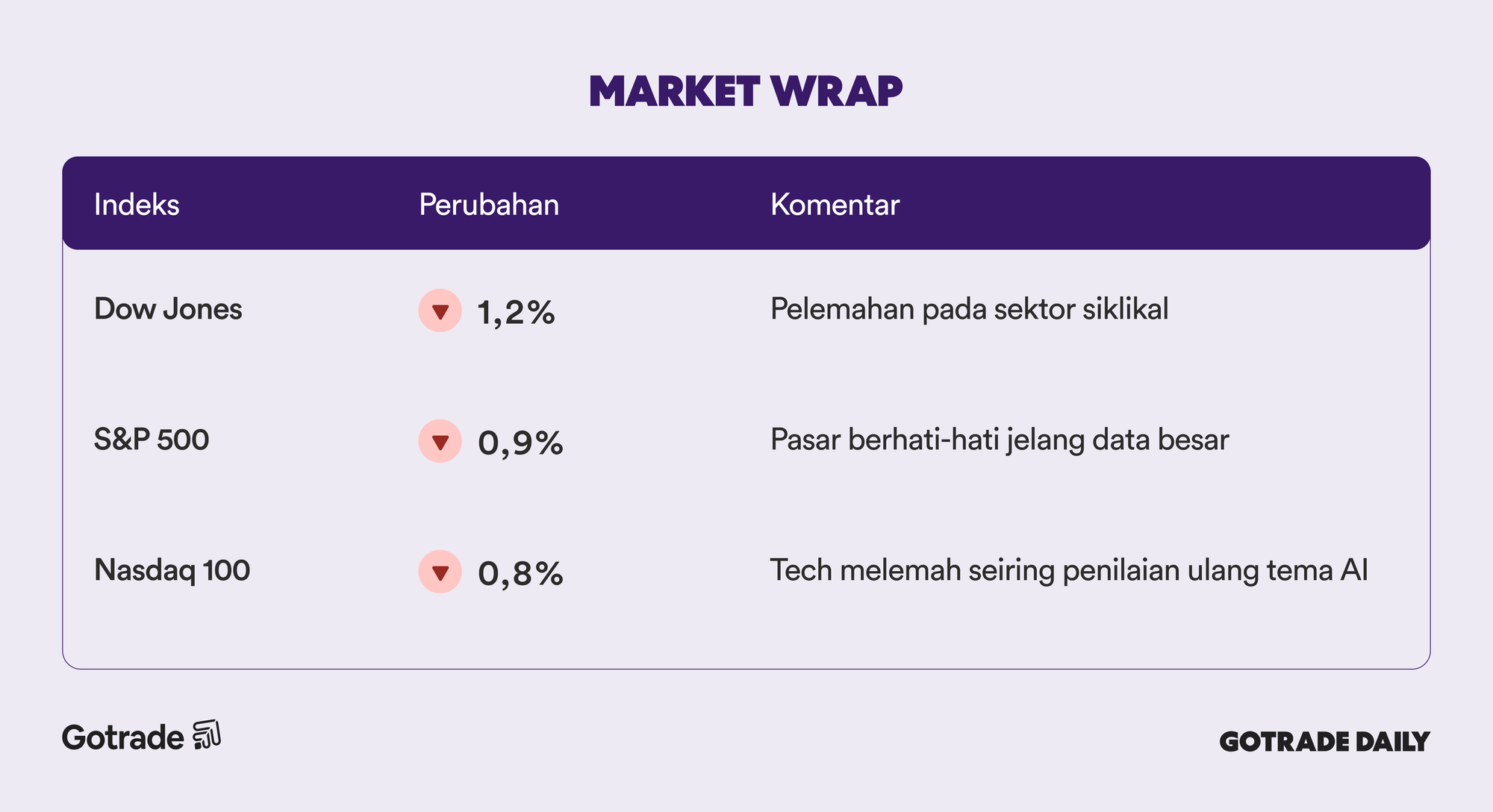 MARKET WRAP

| Indeks | Perubahan | Komentar |
|---|---|---|
| Dow Jones | ▼ 1,2% | Pelemahan pada sektor siklikal |
| S&P 500 | ▼ 0,9% | Pasar berhati-hati jelang data besar |
| Nasdaq 100 | ▼ 0,8% | Tech melemah seiring penilaian ulang tema AI |

Gotrade

GOTRADE DAILY